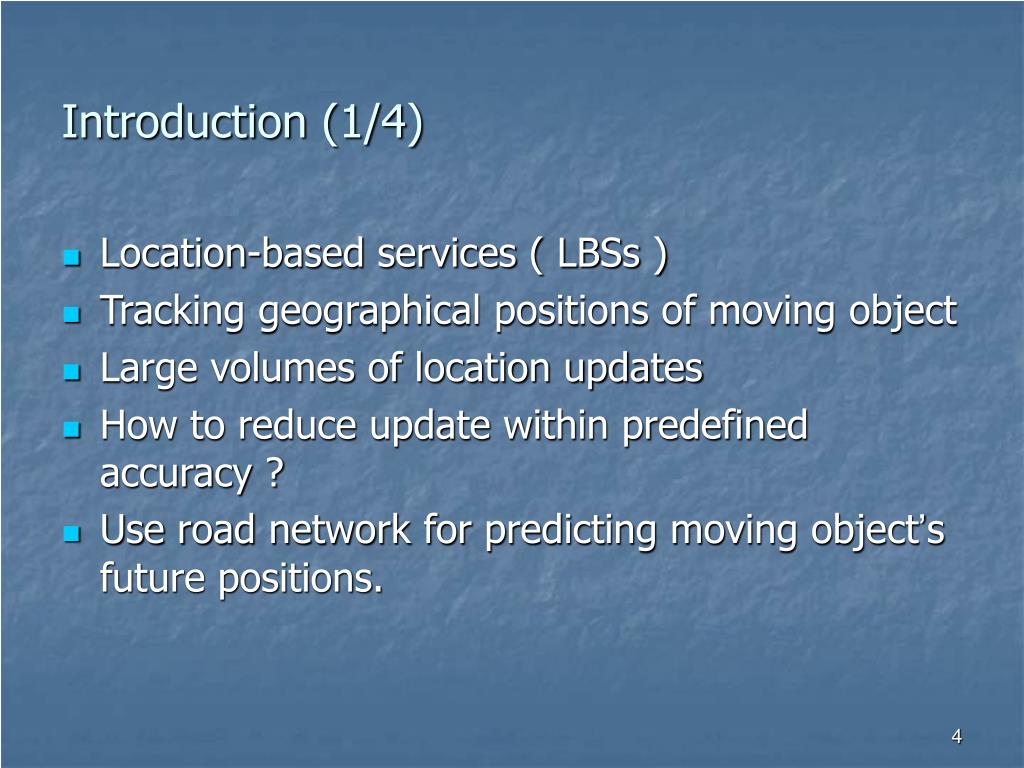 Introduction (1/4)

- Location-based services ( LBSs )
- Tracking geographical positions of moving object
- Large volumes of location updates
- How to reduce update within predefined accuracy ?
- Use road network for predicting moving object's future positions.

4